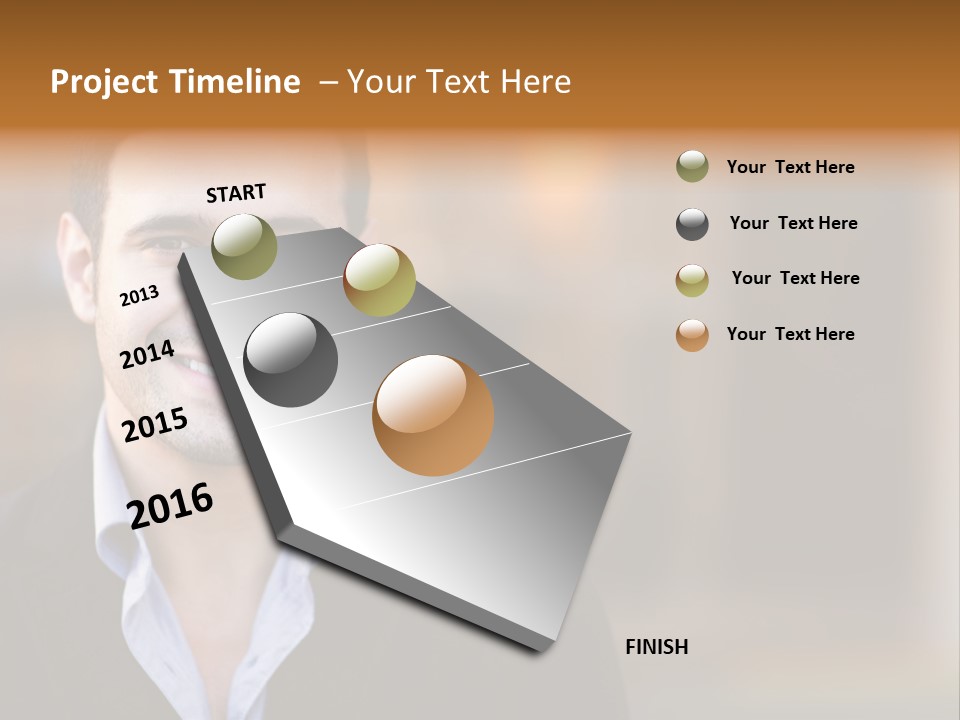 Project Timeline – Your Text Here

START

2013

2014

2015

2016

FINISH

Your Text Here

Your Text Here

Your Text Here

Your Text Here